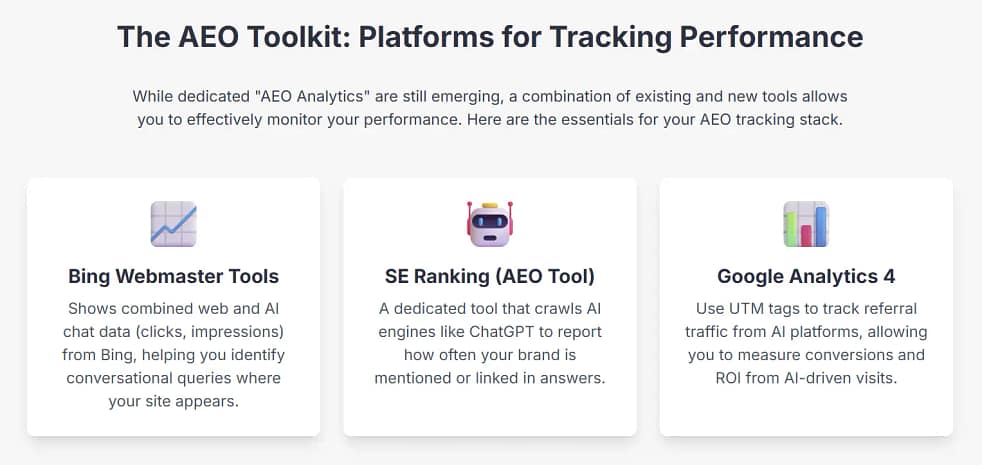 The AEO Toolkit: Platforms for Tracking Performance

While dedicated "AEO Analytics" are still emerging, a combination of existing and new tools allows you to effectively monitor your performance. Here are the essentials for your AEO tracking stack.

Bing Webmaster Tools

Shows combined web and AI chat data (clicks, impressions) from Bing, helping you identify conversational queries where your site appears.

SE Ranking (AEO Tool)

A dedicated tool that crawls AI engines like ChatGPT to report how often your brand is mentioned or linked in answers.

Google Analytics 4

Use UTM tags to track referral traffic from AI platforms, allowing you to measure conversions and ROI from AI-driven visits.